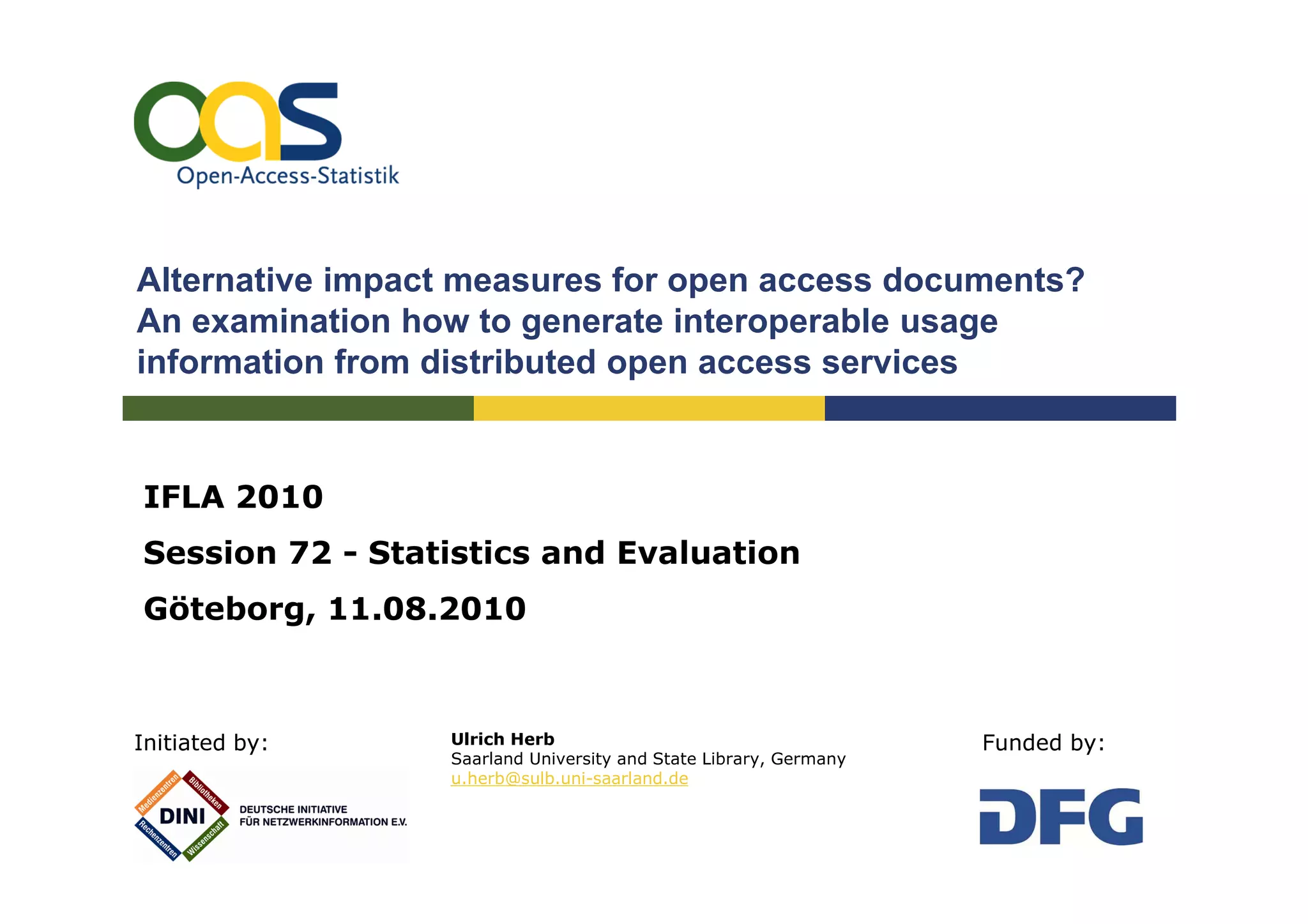 oas
Open-Access-Statistik

Alternative impact measures for open access documents? An examination how to generate interoperable usage information from distributed open access services

IFLA 2010

Session 72 - Statistics and Evaluation

Göteborg, 11.08.2010

Initiated by:

Medienzentren Bibliotheken DINI Rechenzentren Wissenschaft
DEUTSCHE INITIATIVE FÜR NETZWERKINFORMATION E.V.

Ulrich Herb
Saarland University and State Library, Germany
u.herb@sulb.uni-saarland.de

Funded by:

DFG